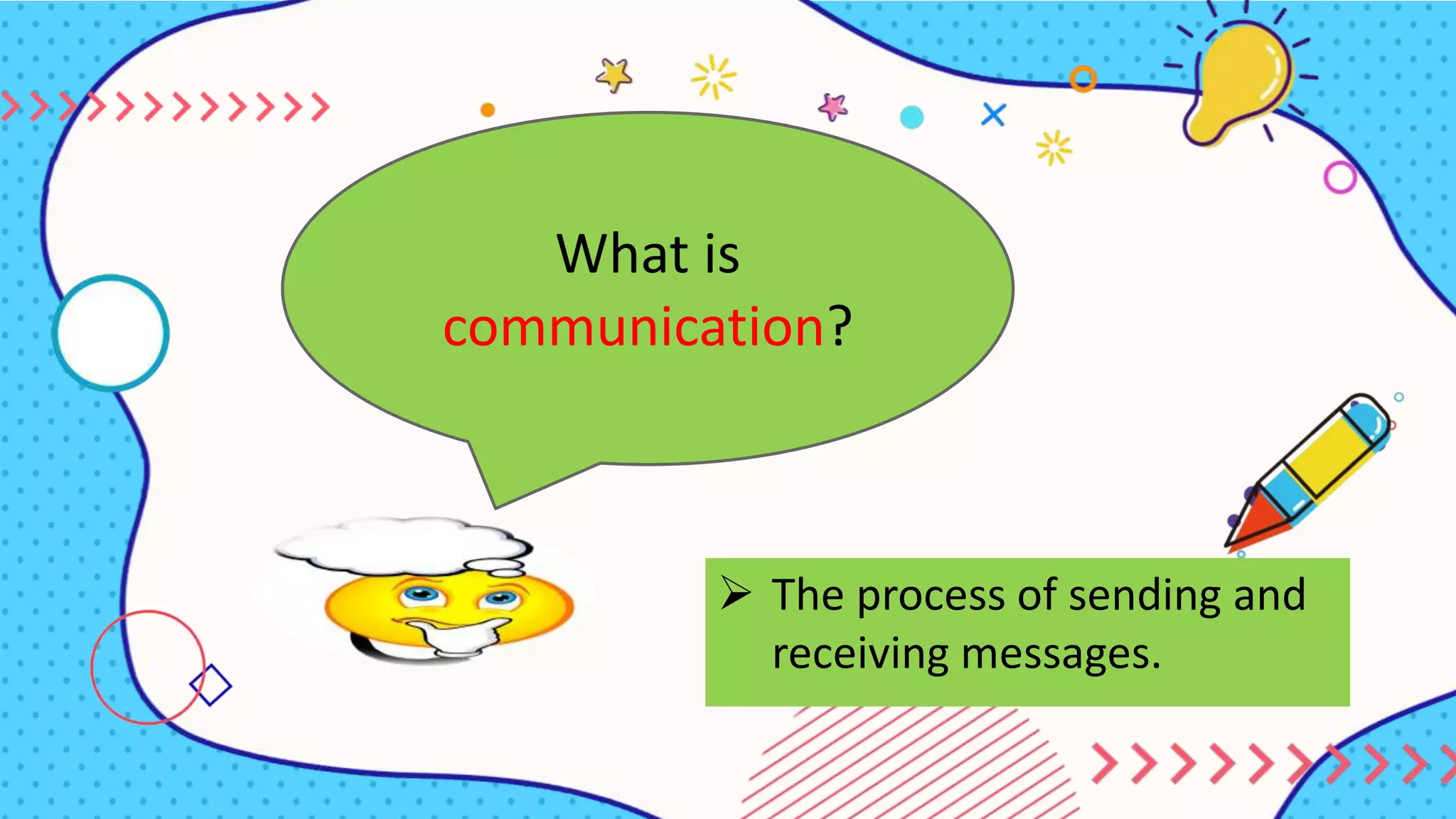 What is communication?

➢ The process of sending and receiving messages.